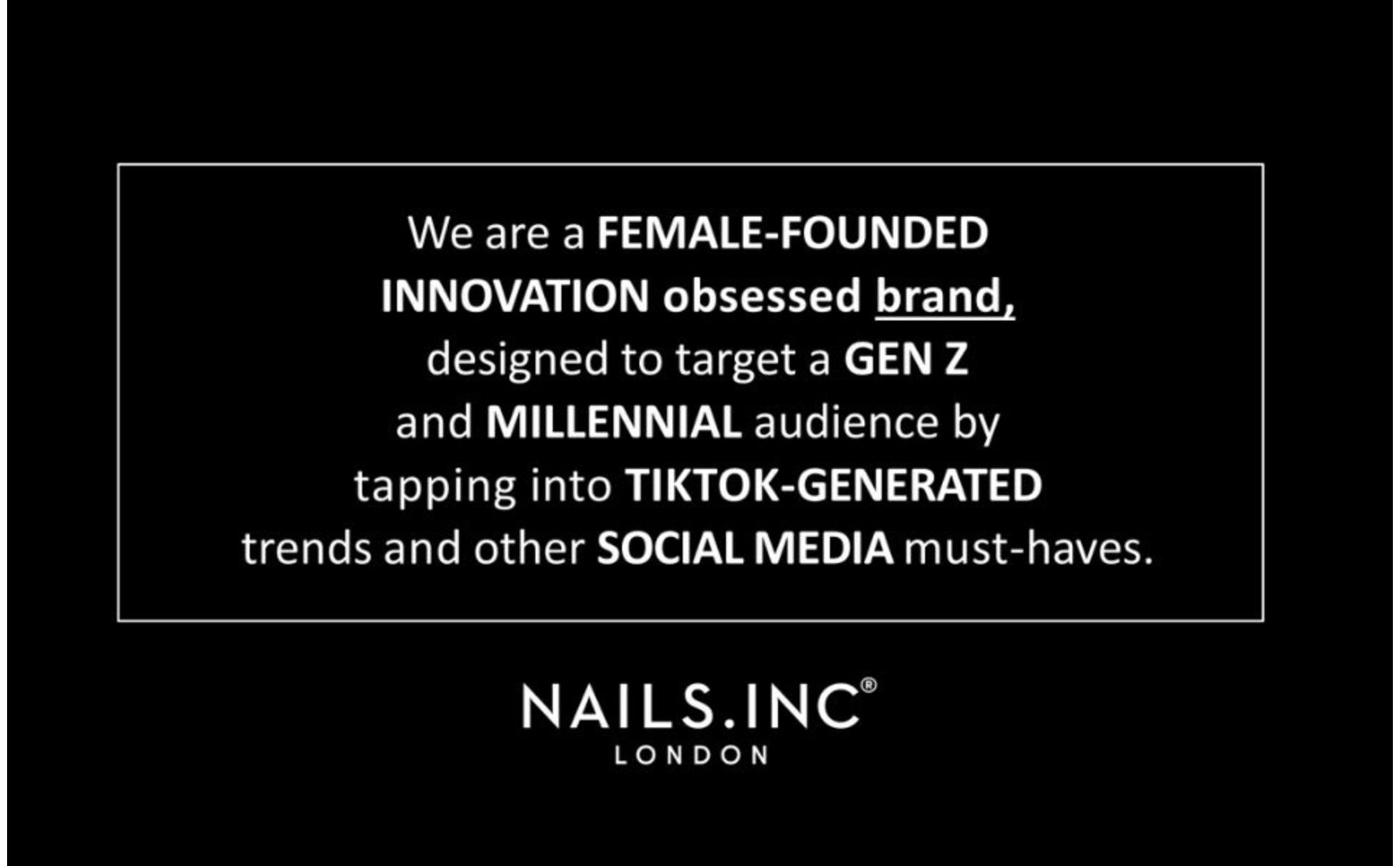 We are a FEMALE-FOUNDED INNOVATION obsessed brand, designed to target a GEN Z and MILLENNIAL audience by tapping into TIKTOK-GENERATED trends and other SOCIAL MEDIA must-haves.

NAILS.INC®
LONDON